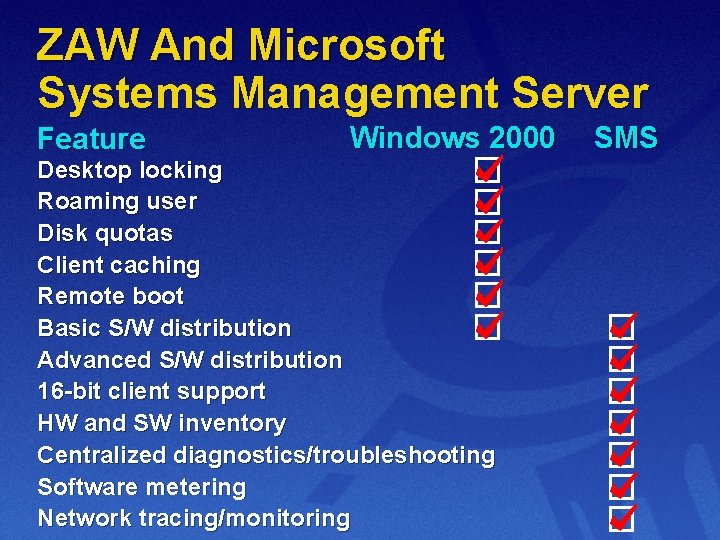 ZAW And Microsoft Systems Management Server

| Feature | Windows 2000 | SMS |
|---|---|---|
| Desktop locking | ✓ | |
| Roaming user | ✓ | |
| Disk quotas | ✓ | |
| Client caching | ✓ | |
| Remote boot | ✓ | |
| Basic S/W distribution | ✓ | ✓ |
| Advanced S/W distribution | | ✓ |
| 16-bit client support | | ✓ |
| HW and SW inventory | | ✓ |
| Centralized diagnostics/troubleshooting | | ✓ |
| Software metering | | ✓ |
| Network tracing/monitoring | | ✓ |